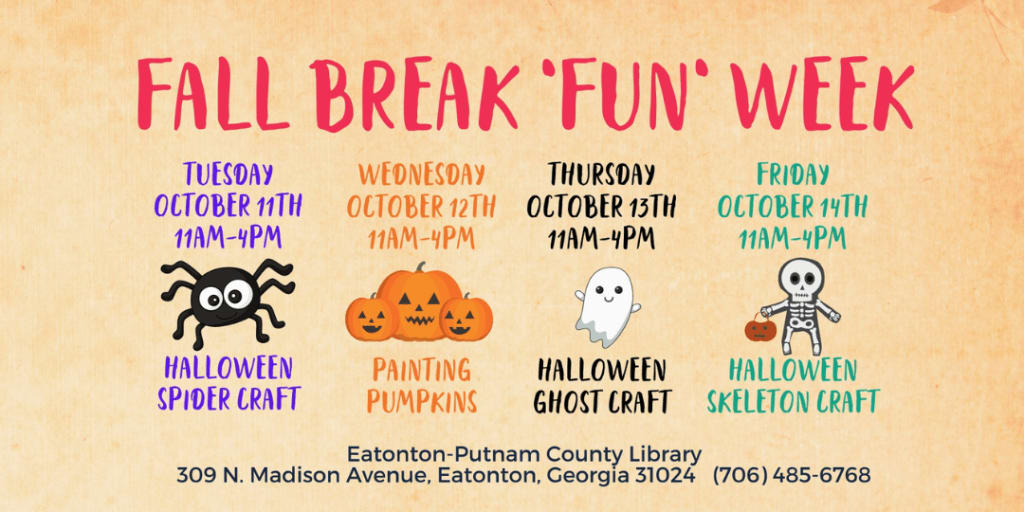 FALL BREAK 'FUN' WEEK

TUESDAY
OCTOBER 11TH
11AM-4PM

HALLOWEEN
SPIDER CRAFT

WEDNESDAY
OCTOBER 12TH
11AM-4PM

PAINTING
PUMPKINS

THURSDAY
OCTOBER 13TH
11AM-4PM

HALLOWEEN
GHOST CRAFT

FRIDAY
OCTOBER 14TH
11AM-4PM

HALLOWEEN
SKELETON CRAFT

Eatonton-Putnam County Library
309 N. Madison Avenue, Eatonton, Georgia 31024 (706) 485-6768